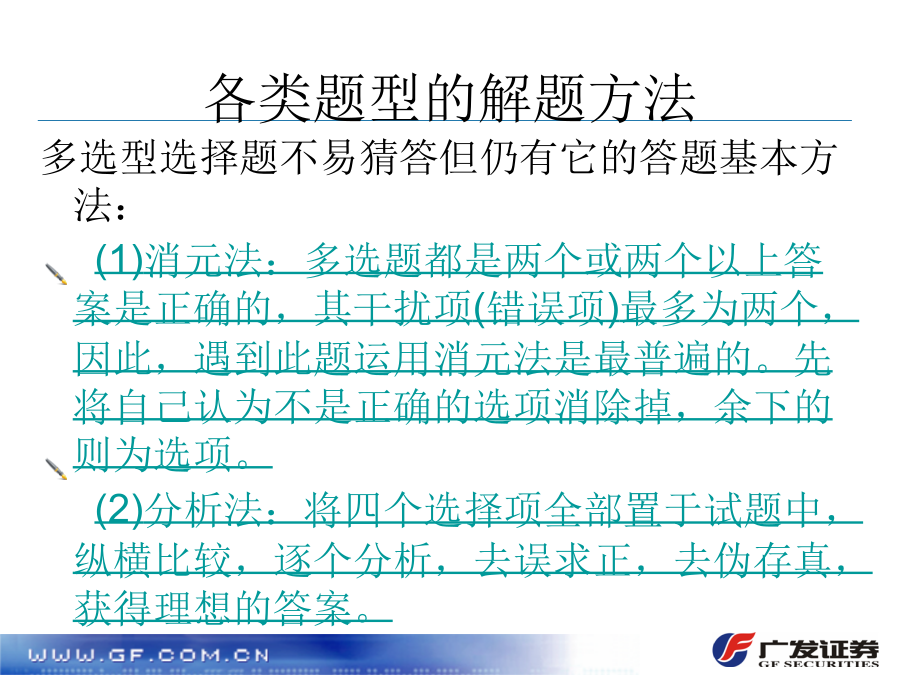 各类题型的解题方法

多选型选择题不易猜答但仍有它的答题基本方法：

(1)消元法：多选题都是两个或两个以上答案是正确的，其干扰项(错误项)最多为两个，因此，遇到此题运用消元法是最普遍的。先将自己认为不是正确的选项消除掉，余下的则为选项。

(2)分析法：将四个选择项全部置于试题中，纵横比较，逐个分析，去误求正，去伪存真，获得理想的答案。

WWW.GF.COM.CN

广发证券
GF SECURITIES